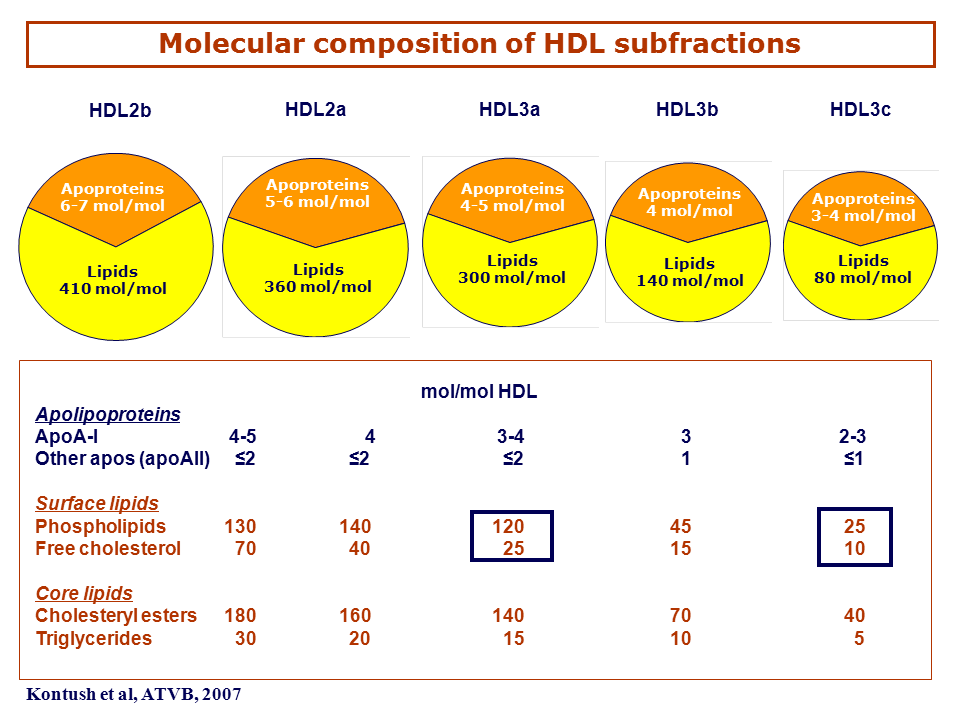 Molecular composition of HDL subfractions

HDL2b
Apoproteins
6-7 mol/mol
Lipids
410 mol/mol

HDL2a
Apoproteins
5-6 mol/mol
Lipids
360 mol/mol

HDL3a
Apoproteins
4-5 mol/mol
Lipids
300 mol/mol

HDL3b
Apoproteins
4 mol/mol
Lipids
140 mol/mol

HDL3c
Apoproteins
3-4 mol/mol
Lipids
80 mol/mol

mol/mol HDL

| | | | | | |
|---|---|---|---|---|---|
| Apolipoproteins | | | | | |
| ApoA-I | 4-5 | 4 | 3-4 | 3 | 2-3 |
| Other apos (apoAII) | ≤2 | ≤2 | ≤2 | 1 | ≤1 |
| Surface lipids | | | | | |
| Phospholipids | 130 | 140 | 120 | 45 | 25 |
| Free cholesterol | 70 | 40 | 25 | 15 | 10 |
| Core lipids | | | | | |
| Cholesteryl esters | 180 | 160 | 140 | 70 | 40 |
| Triglycerides | 30 | 20 | 15 | 10 | 5 |

Kontush et al, ATVB, 2007